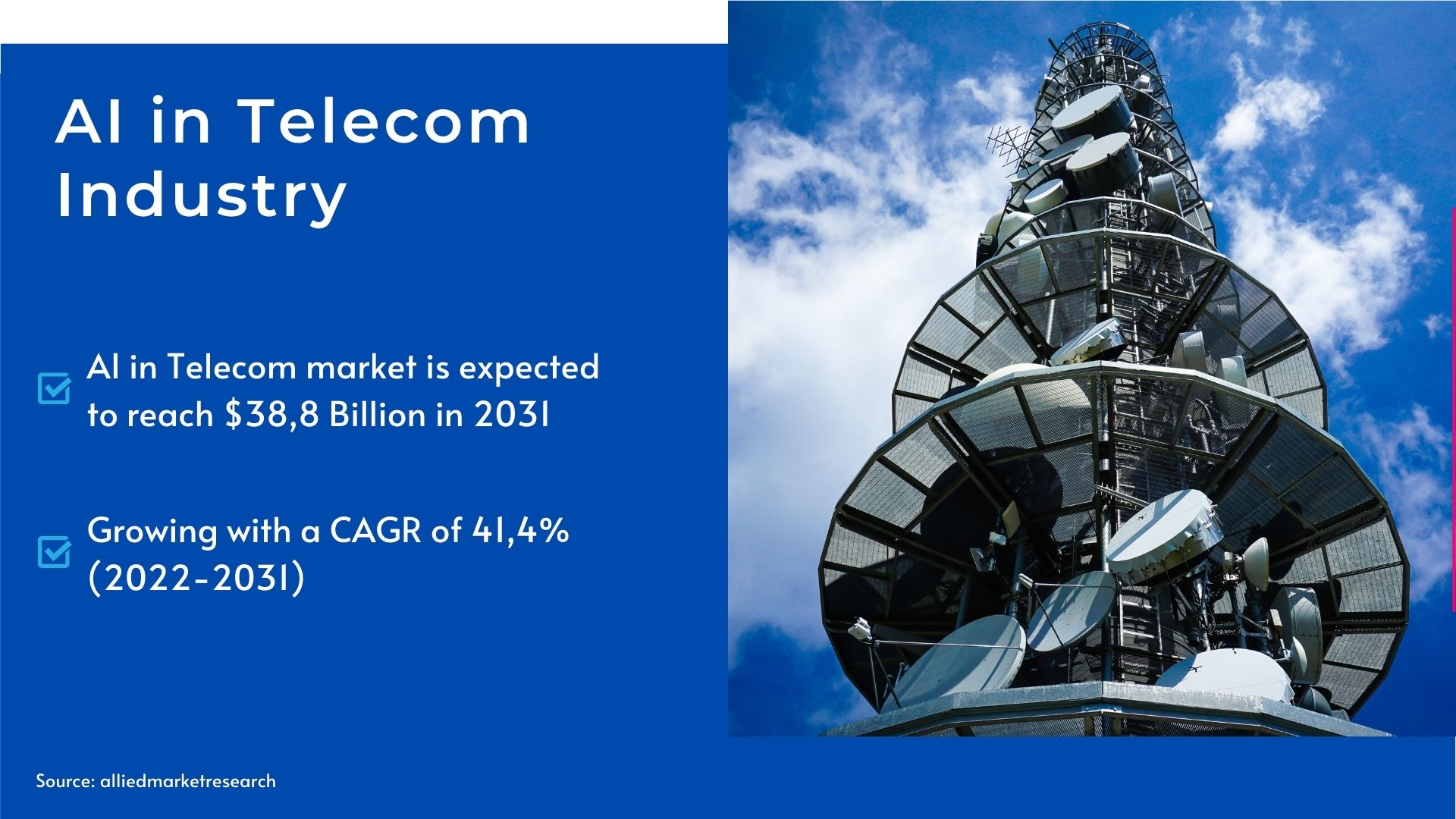 AI in Telecom Industry

AI in Telecom market is expected to reach $38,8 Billion in 2031

Growing with a CAGR of 41,4% (2022-2031)

Source: alliedmarketresearch